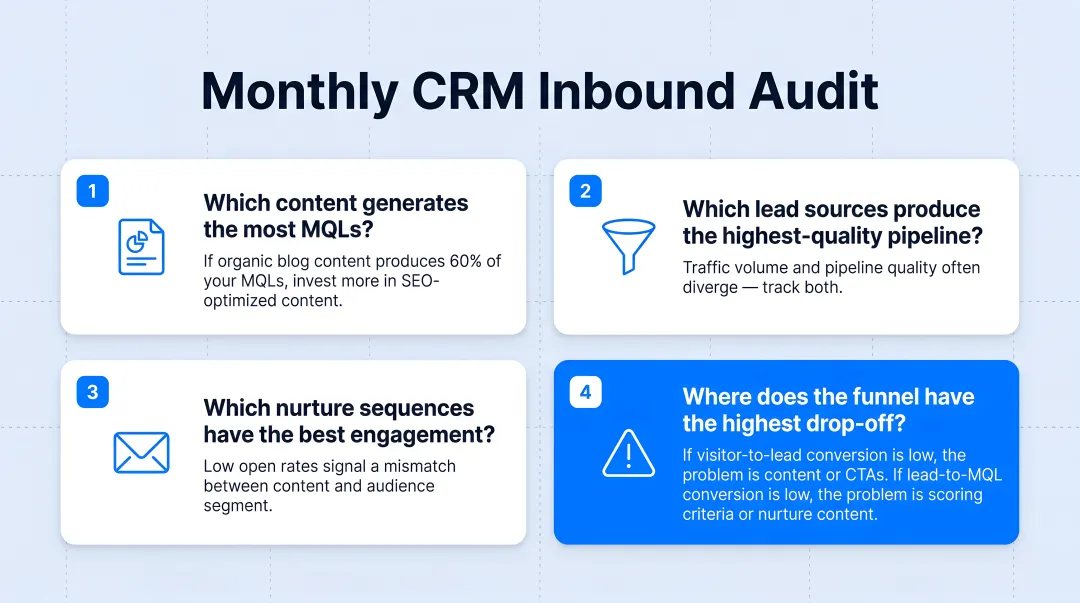 Monthly CRM Inbound Audit

1

Which content generates the most MQLs?

If organic blog content produces 60% of your MQLs, invest more in SEO-optimized content.

2

Which lead sources produce the highest-quality pipeline?

Traffic volume and pipeline quality often diverge — track both.

3

Which nurture sequences have the best engagement?

Low open rates signal a mismatch between content and audience segment.

4

Where does the funnel have the highest drop-off?

If visitor-to-lead conversion is low, the problem is content or CTAs. If lead-to-MQL conversion is low, the problem is scoring criteria or nurture content.